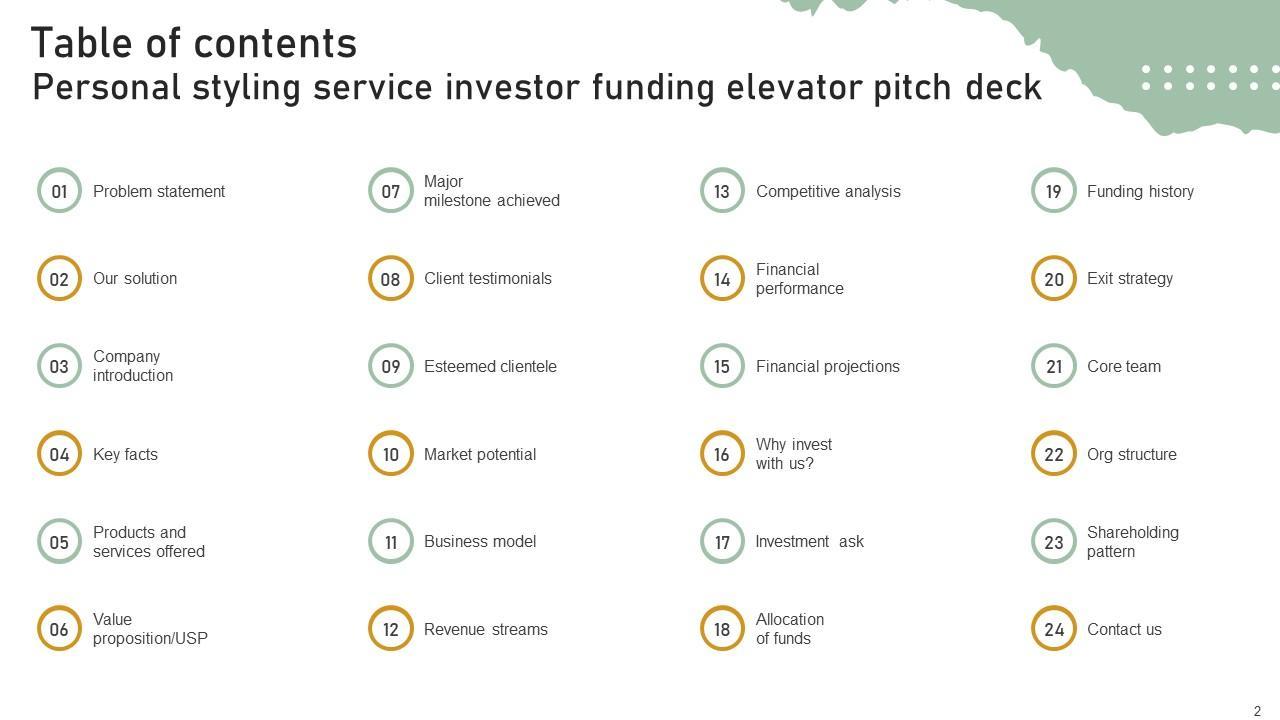 Table of contents
Personal styling service investor funding elevator pitch deck

01 Problem statement

02 Our solution

03 Company introduction

04 Key facts

05 Products and services offered

06 Value proposition/USP

07 Major milestone achieved

08 Client testimonials

09 Esteemed clientele

10 Market potential

11 Business model

12 Revenue streams

13 Competitive analysis

14 Financial performance

15 Financial projections

16 Why invest with us?

17 Investment ask

18 Allocation of funds

19 Funding history

20 Exit strategy

21 Core team

22 Org structure

23 Shareholding pattern

24 Contact us

2